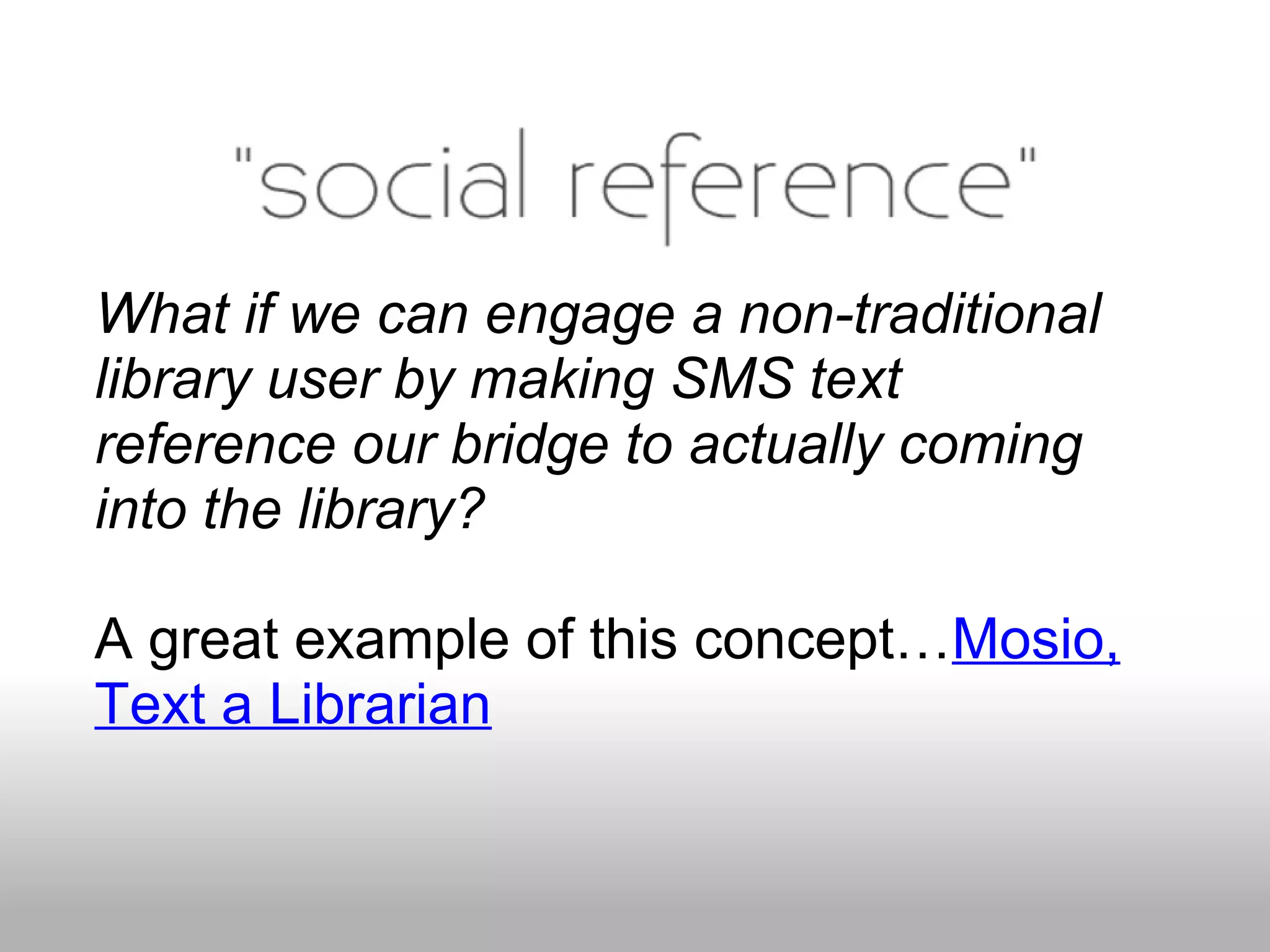 "social reference"

What if we can engage a non-traditional library user by making SMS text reference our bridge to actually coming into the library?

A great example of this concept…Mosio, Text a Librarian